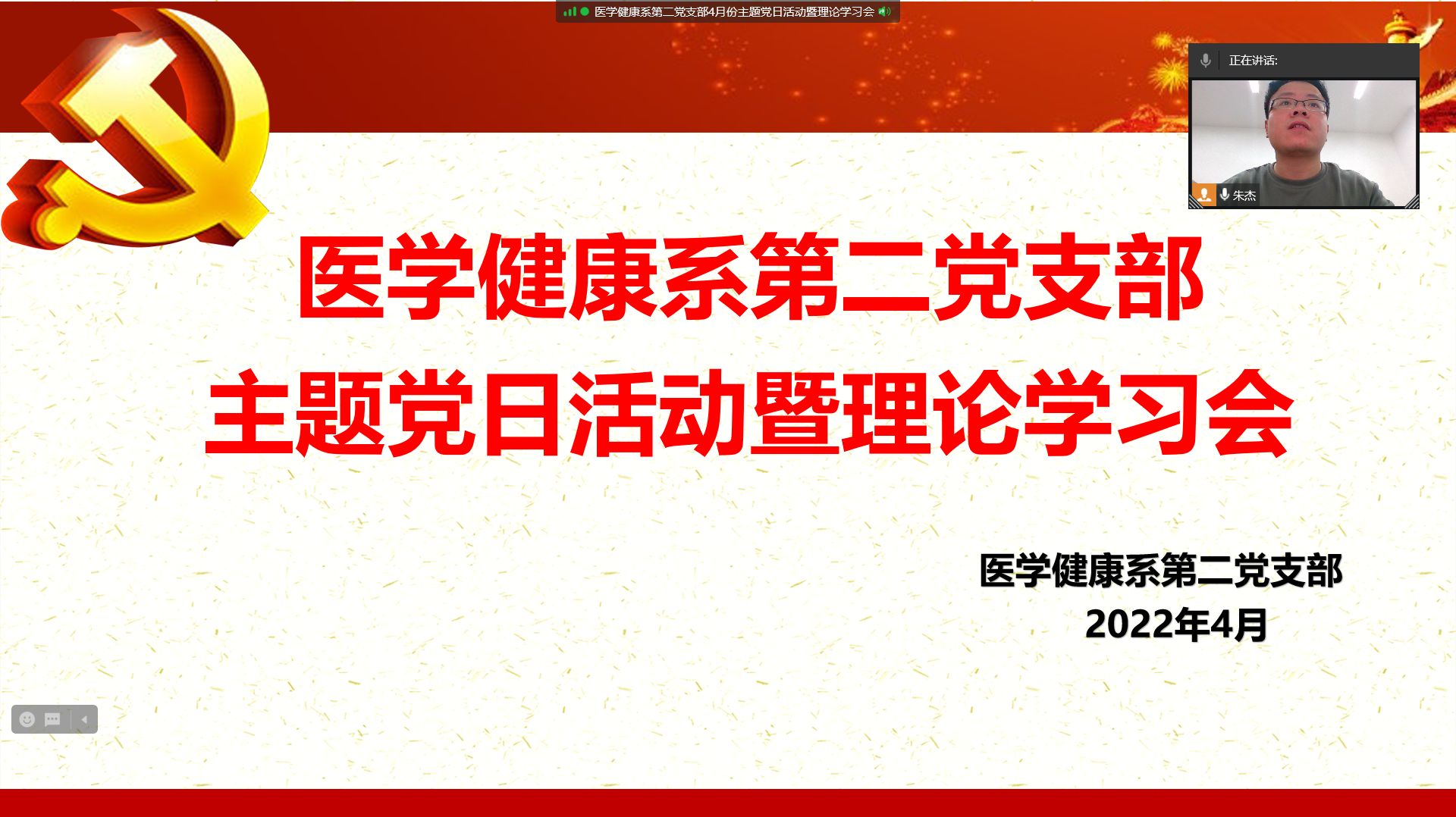 医学健康系第二党支部4月份主题党日活动暨理论学习会

正在讲话:

朱杰

医学健康系第二党支部

主题党日活动暨理论学习会

医学健康系第二党支部

2022年4月